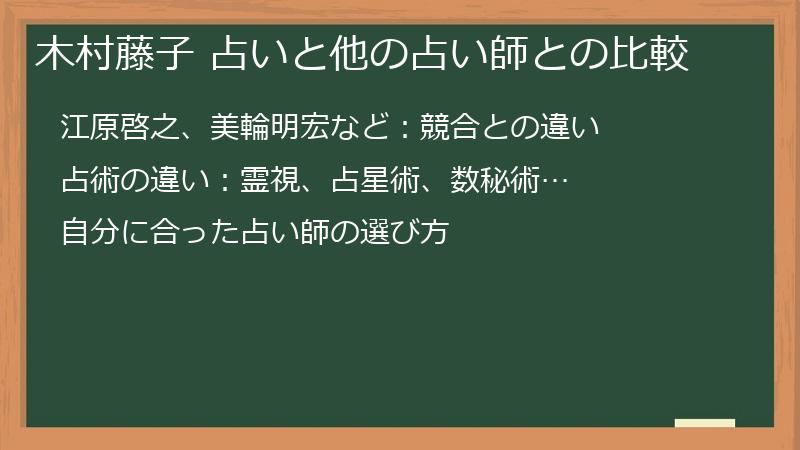 木村藤子 占いと他の占い師との比較

江原啓之、美輪明宏など：競合との違い

占術の違い：霊視、占星術、数秘術…

自分に合った占い師の選び方